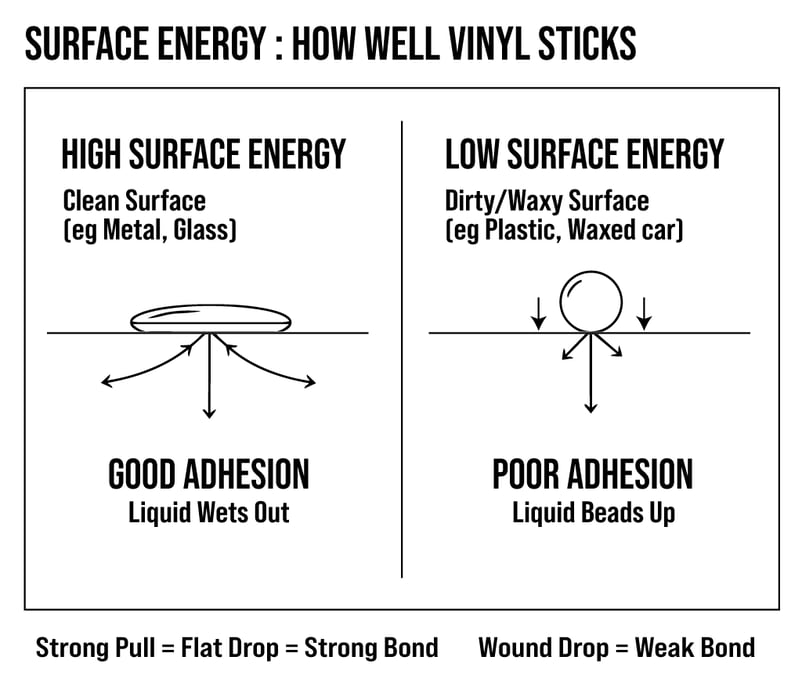 SURFACE ENERGY : HOW WELL VINYL STICKS

HIGH SURFACE ENERGY
Clean Surface
(eg Metal, Glass)

GOOD ADHESION
Liquid Wets Out

LOW SURFACE ENERGY
Dirty/Waxy Surface
(eg Plastic, Waxed car)

POOR ADHESION
Liquid Beads Up

Strong Pull = Flat Drop = Strong Bond Wound Drop = Weak Bond